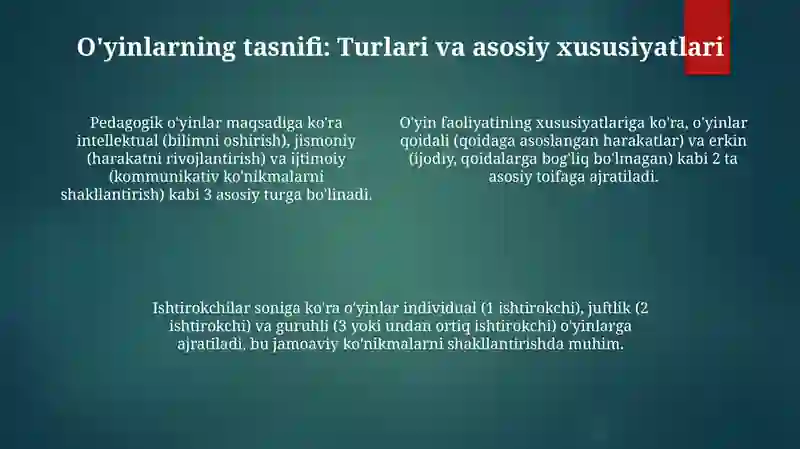 O'yinlarning tasnifi: Turlari va asosiy xususiyatlari

Pedagogik o'yinlar maqsadiga ko'ra intellektual (bilimni oshirish), jismoniy (harakatni rivojlantirish) va ijtimoiy (kommunikativ ko'nikmalarni shakllantirish) kabi 3 asosiy turga bo'linadi.

O'yin faoliyatining xususiyatlariga ko'ra, o'yinlar qoidali (qoidaga asoslangan harakatlar) va erkin (ijodiy, qoidalarga bog'liq bo'lmagan) kabi 2 ta asosiy toifaga ajratiladi.

Ishtirokchilar soniga ko'ra o'yinlar individual (1 ishtirokchi), juftlik (2 ishtirokchi) va guruhli (3 yoki undan ortiq ishtirokchi) o'yinlarga ajratiladi, bu jamoaviy ko'nikmalarni shakllantirishda muhim.